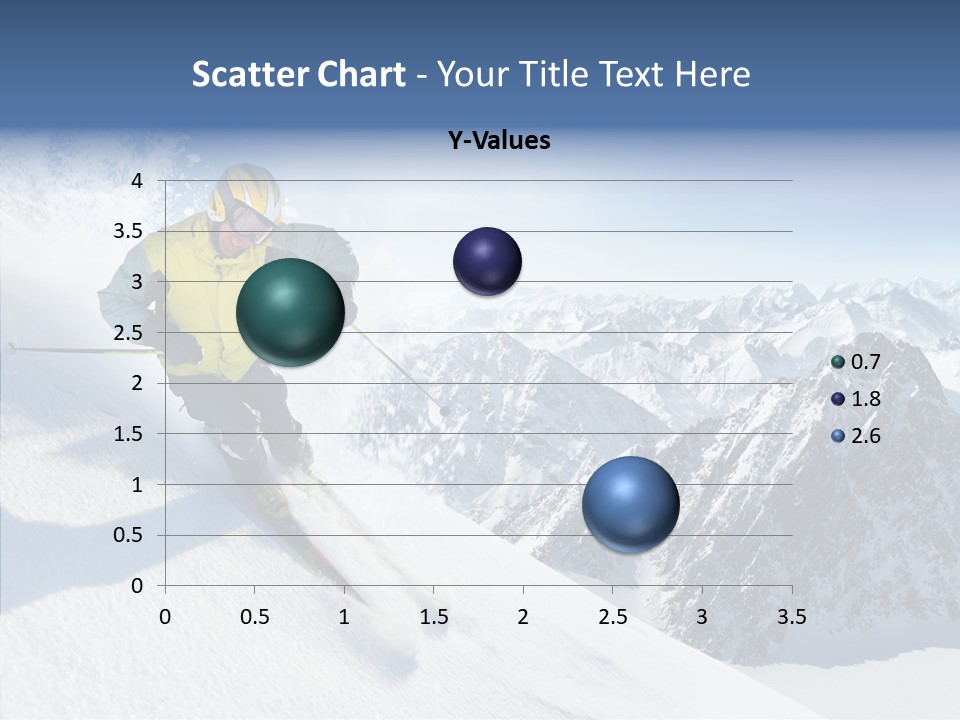 Scatter Chart - Your Title Text Here

Y-Values

4
3.5
3
2.5
2
1.5
1
0.5
0

0 0.5 1 1.5 2 2.5 3 3.5

0.7
1.8
2.6